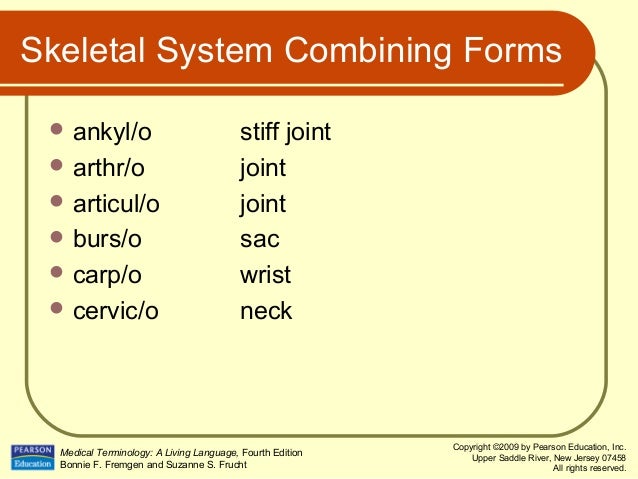 Skeletal System Combining Forms

- ankyl/o stiff joint
- arthr/o joint
- articul/o joint
- burs/o sac
- carp/o wrist
- cervic/o neck

PEARSON Education

Medical Terminology: A Living Language, Fourth Edition
Bonnie F. Fremgen and Suzanne S. Frucht

Copyright ©2009 by Pearson Education, Inc.
Upper Saddle River, New Jersey 07458
All rights reserved.